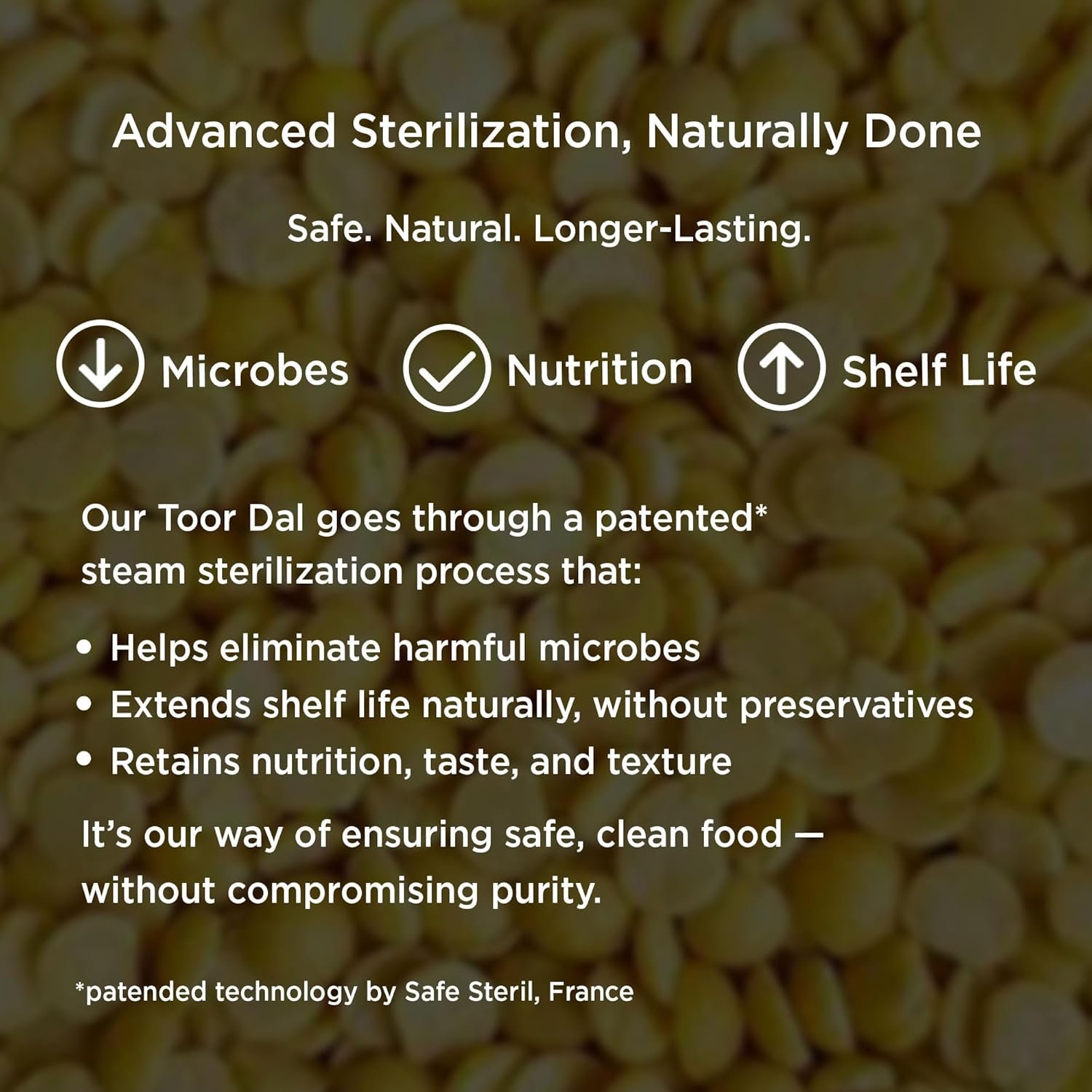 Advanced Sterilization, Naturally Done

Safe. Natural. Longer-Lasting.

Microbes Nutrition Shelf Life

Our Toor Dal goes through a patented* steam sterilization process that:

• Helps eliminate harmful microbes
• Extends shelf life naturally, without preservatives
• Retains nutrition, taste, and texture

It's our way of ensuring safe, clean food — without compromising purity.

*patended technology by Safe Steril, France